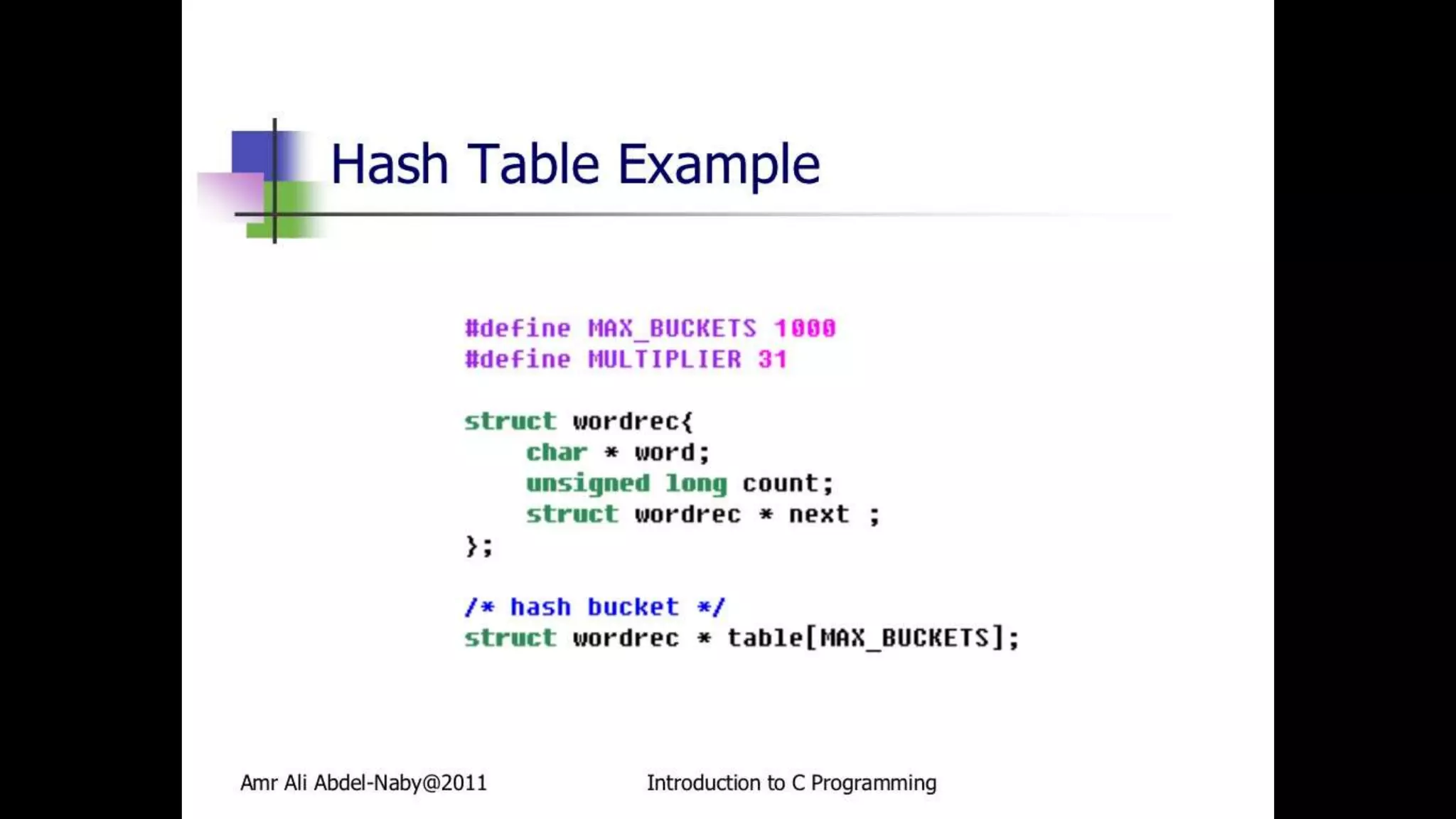 Hash Table Example

#define MAX_BUCKETS 1000
#define MULTIPLIER 31

struct wordrec{
    char * word;
    unsigned long count;
    struct wordrec * next ;
};

/* hash bucket */
struct wordrec * table[MAX_BUCKETS];

Amr Ali Abdel-Naby@2011

Introduction to C Programming